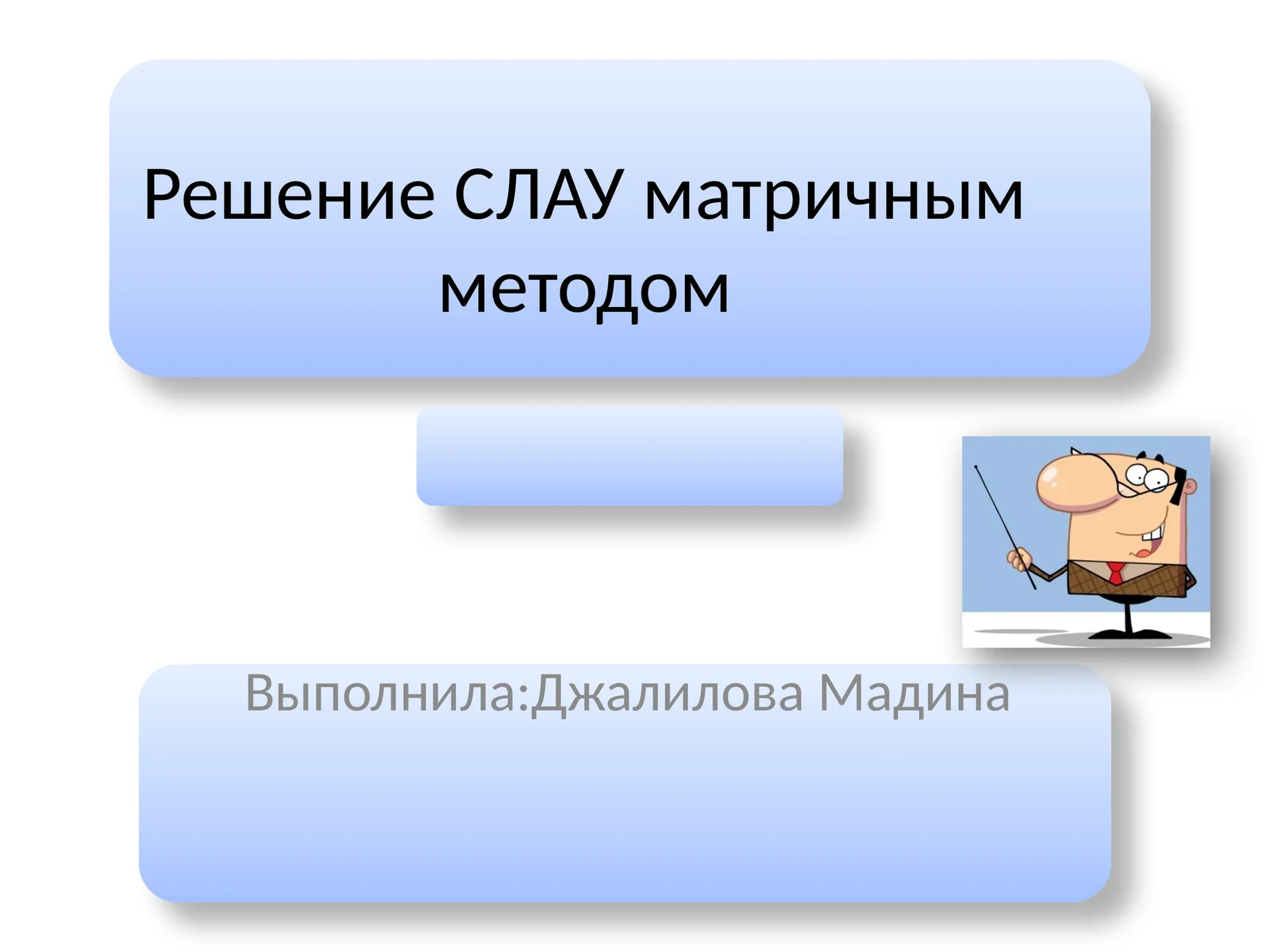 Решение СЛАУ матричным методом

Выполнила:Джалилова Мадина